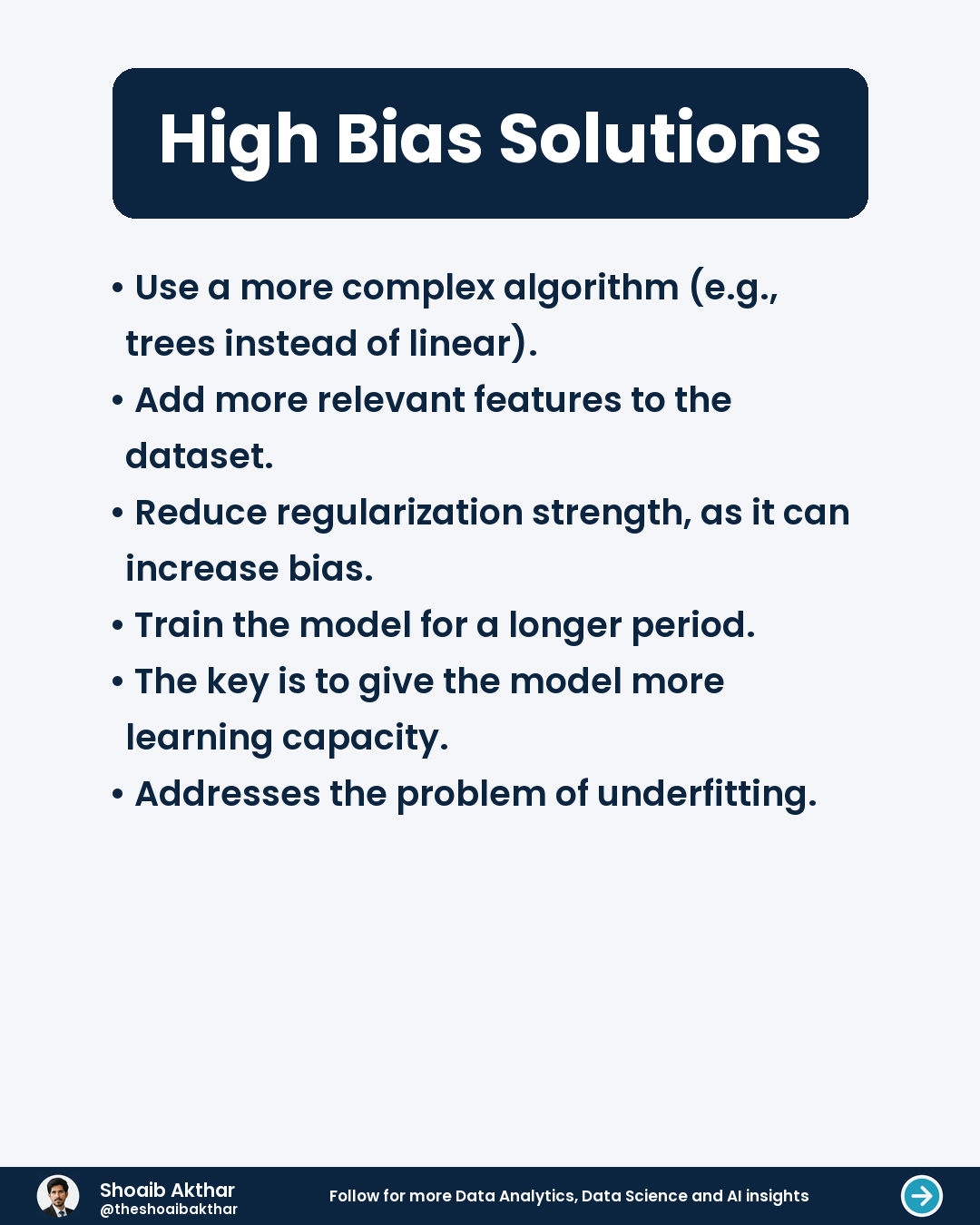 High Bias Solutions

• Use a more complex algorithm (e.g., trees instead of linear).
• Add more relevant features to the dataset.
• Reduce regularization strength, as it can increase bias.
• Train the model for a longer period.
• The key is to give the model more learning capacity.
• Addresses the problem of underfitting.

Shoaib Akthar
@theshoaibakthar

Follow for more Data Analytics, Data Science and AI insights